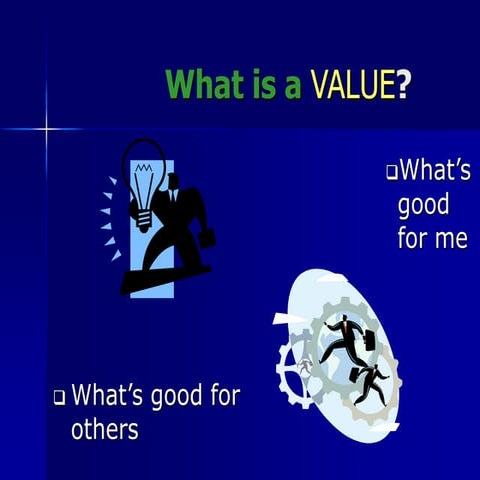 What is a VALUE?

❑ What's good for me

❑ What's good for others